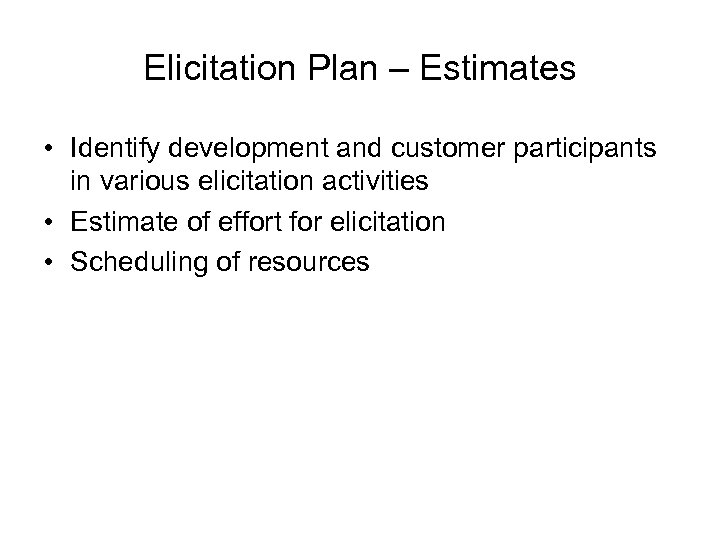 Elicitation Plan – Estimates

• Identify development and customer participants in various elicitation activities
• Estimate of effort for elicitation
• Scheduling of resources